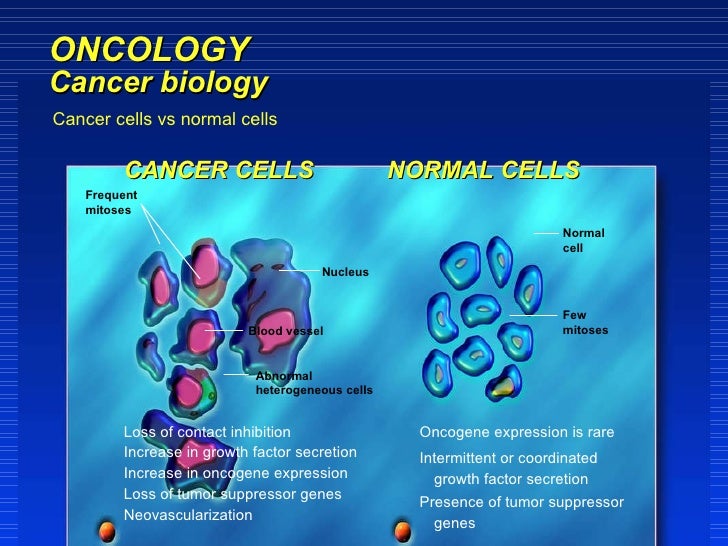 ONCOLOGY
Cancer biology

Cancer cells vs normal cells

CANCER CELLS

Frequent mitoses

Nucleus

Blood vessel

Abnormal heterogeneous cells

Loss of contact inhibition
Increase in growth factor secretion
Increase in oncogene expression
Loss of tumor suppressor genes
Neovascularization

NORMAL CELLS

Normal cell

Few mitoses

Oncogene expression is rare

Intermittent or coordinated growth factor secretion

Presence of tumor suppressor genes